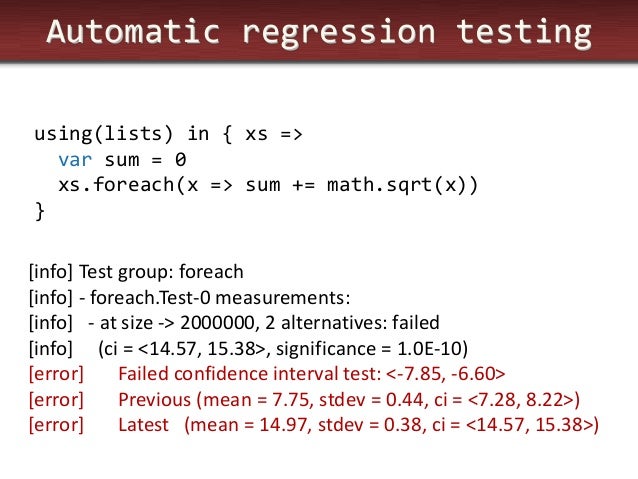 Automatic regression testing

using(lists) in { xs =>
  var sum = 0
  xs.foreach(x => sum += math.sqrt(x))
}

[info] Test group: foreach
[info] - foreach.Test-0 measurements:
[info]   - at size -> 2000000, 2 alternatives: failed
[info]     (ci = <14.57, 15.38>, significance = 1.0E-10)
[error]      Failed confidence interval test: <-7.85, -6.60>
[error]      Previous (mean = 7.75, stdev = 0.44, ci = <7.28, 8.22>)
[error]      Latest   (mean = 14.97, stdev = 0.38, ci = <14.57, 15.38>)